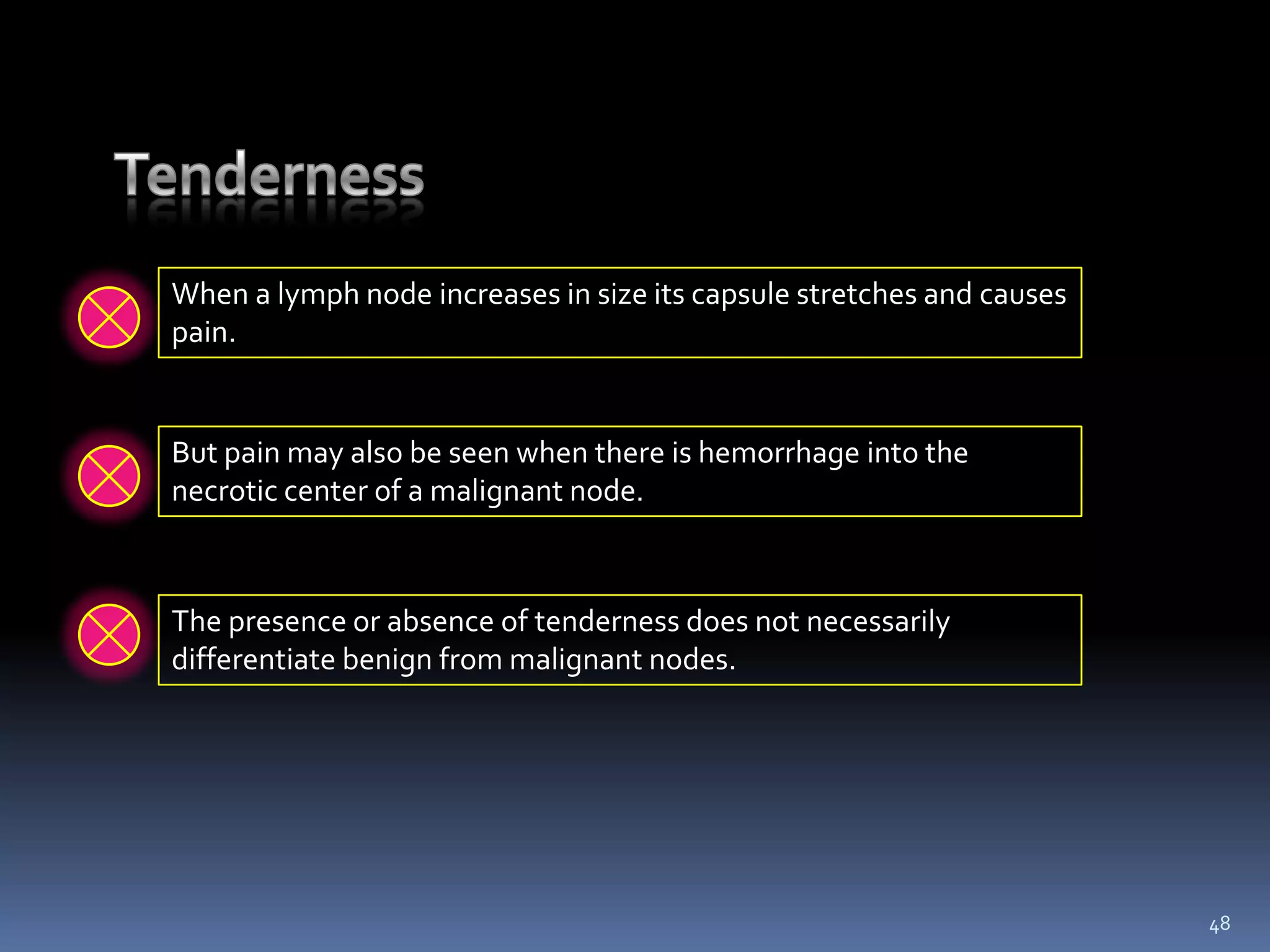 Tenderness

When a lymph node increases in size its capsule stretches and causes pain.

But pain may also be seen when there is hemorrhage into the necrotic center of a malignant node.

The presence or absence of tenderness does not necessarily differentiate benign from malignant nodes.

48